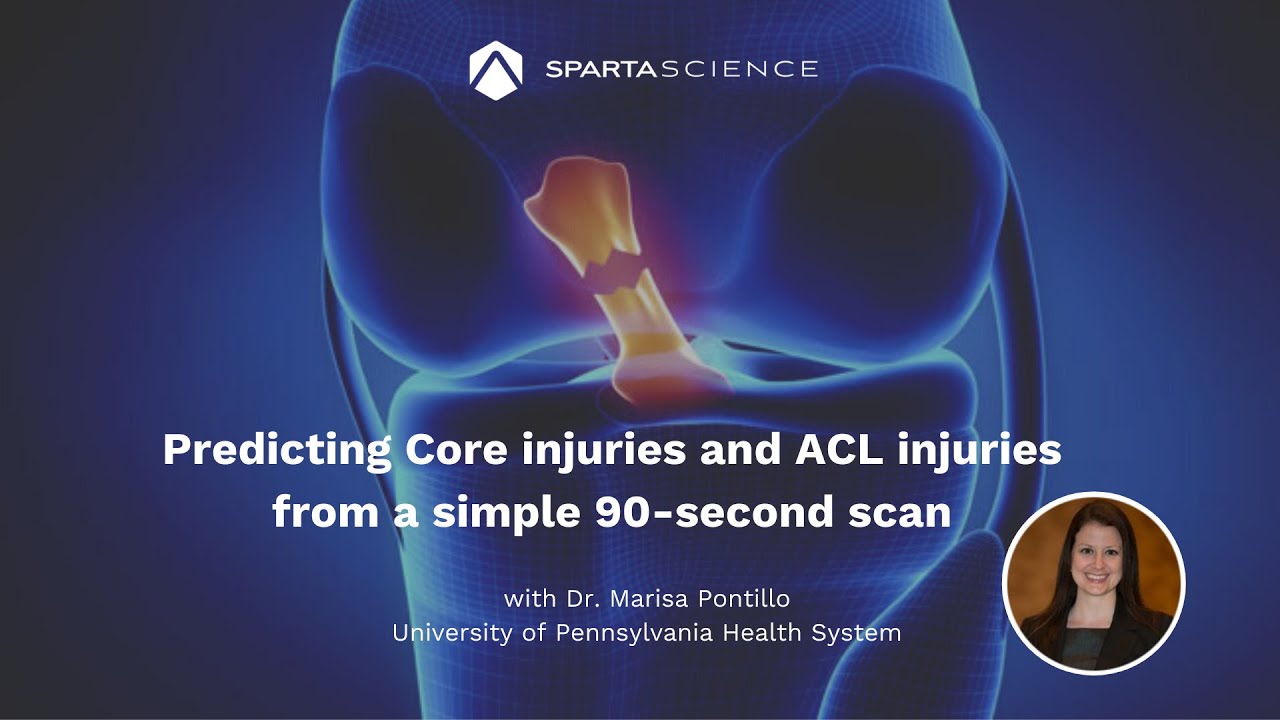 SPARTASCIENCE

Predicting Core injuries and ACL injuries from a simple 90-second scan

with Dr. Marisa Pontillo
University of Pennsylvania Health System